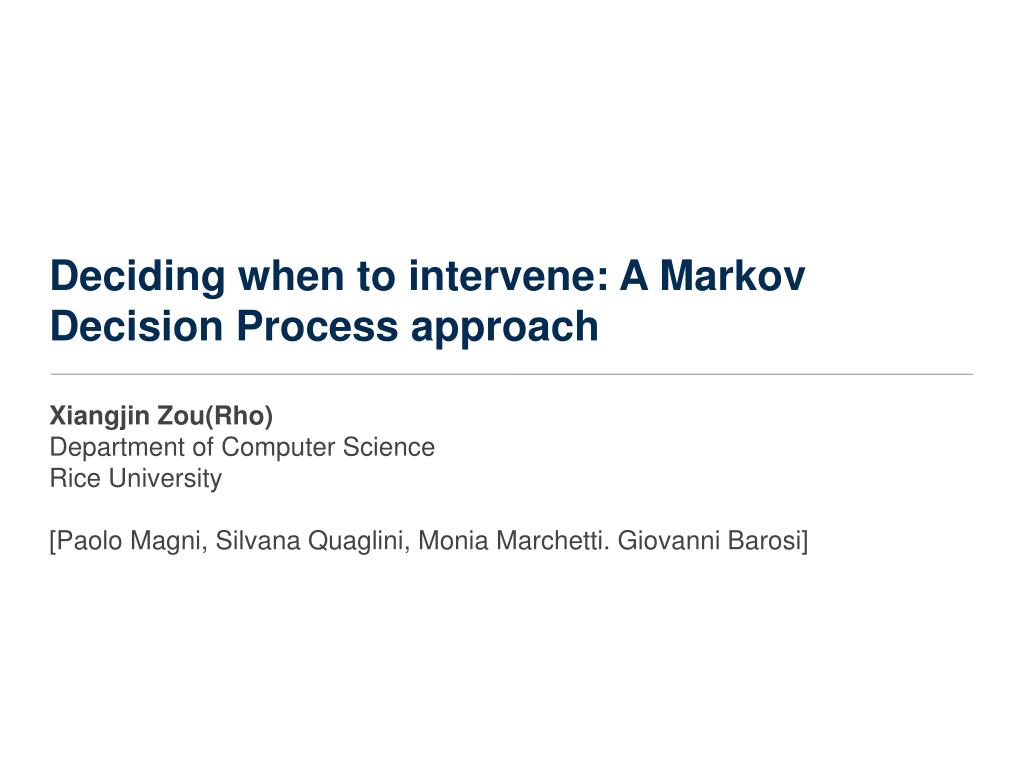 Deciding when to intervene: A Markov Decision Process approach

Xiangjin Zou(Rho)
Department of Computer Science
Rice University

[Paolo Magni, Silvana Quaglini, Monia Marchetti. Giovanni Barosi]